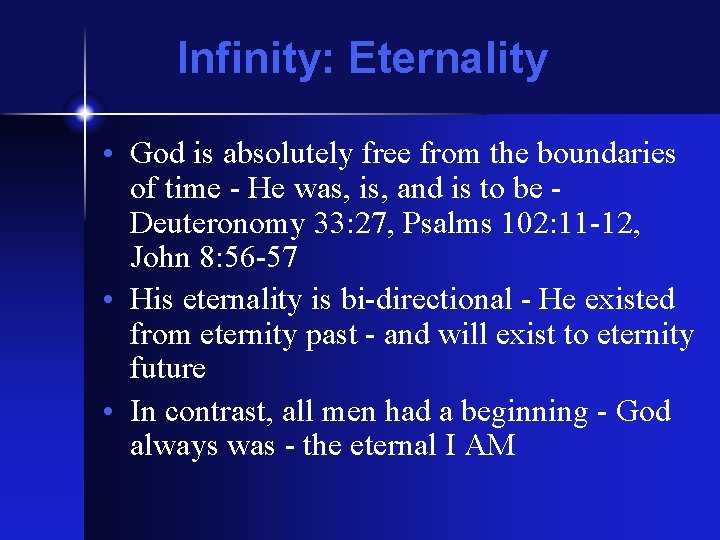 Infinity: Eternality

• God is absolutely free from the boundaries of time - He was, is, and is to be - Deuteronomy 33:27, Psalms 102:11-12, John 8:56-57

• His eternality is bi-directional - He existed from eternity past - and will exist to eternity future

• In contrast, all men had a beginning - God always was - the eternal I AM